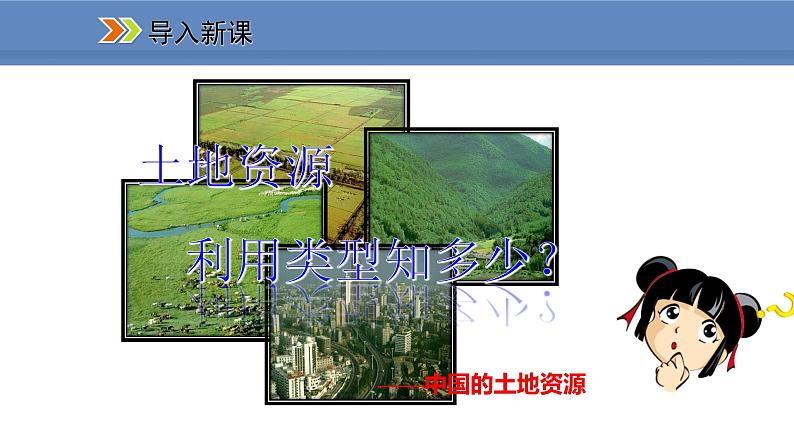 导入新课

土地资源

利用类型知多少？

——中国的土地资源